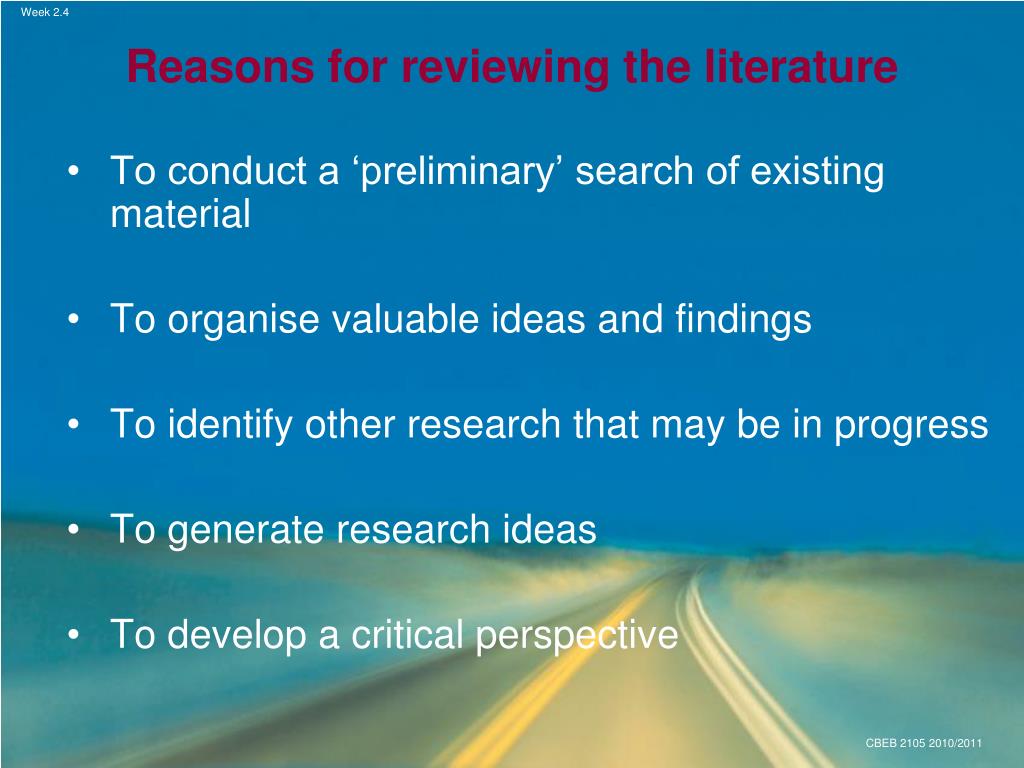 Week 2.4

Reasons for reviewing the literature

• To conduct a ‘preliminary’ search of existing material

• To organise valuable ideas and findings

• To identify other research that may be in progress

• To generate research ideas

• To develop a critical perspective

CBEB 2105 2010/2011